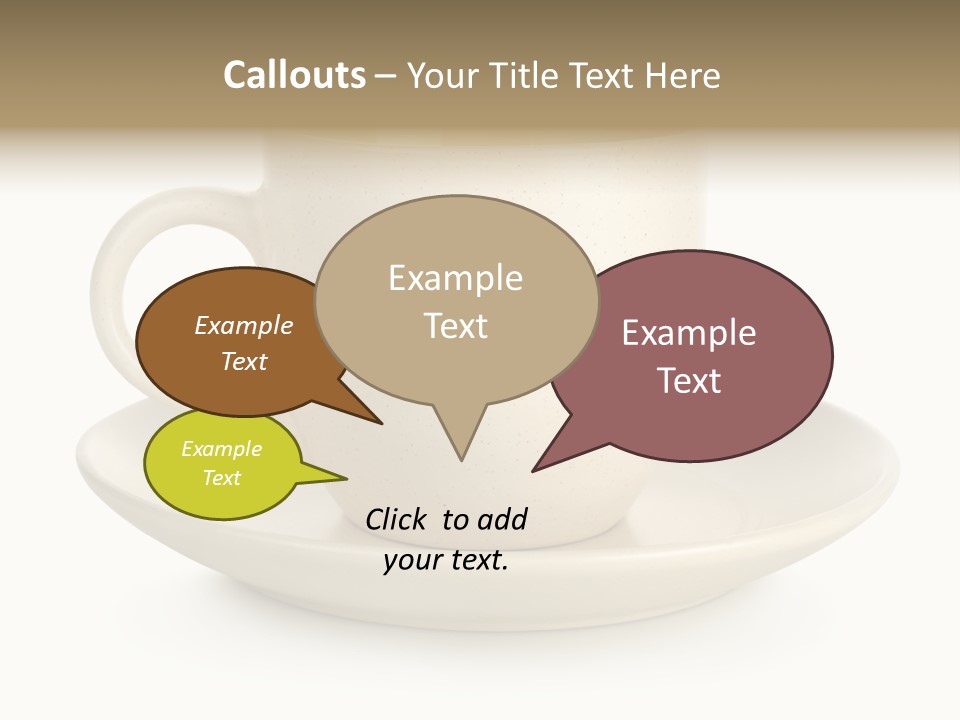 Callouts – Your Title Text Here

Example Text

Example Text

Example Text

Example Text

Click to add your text.